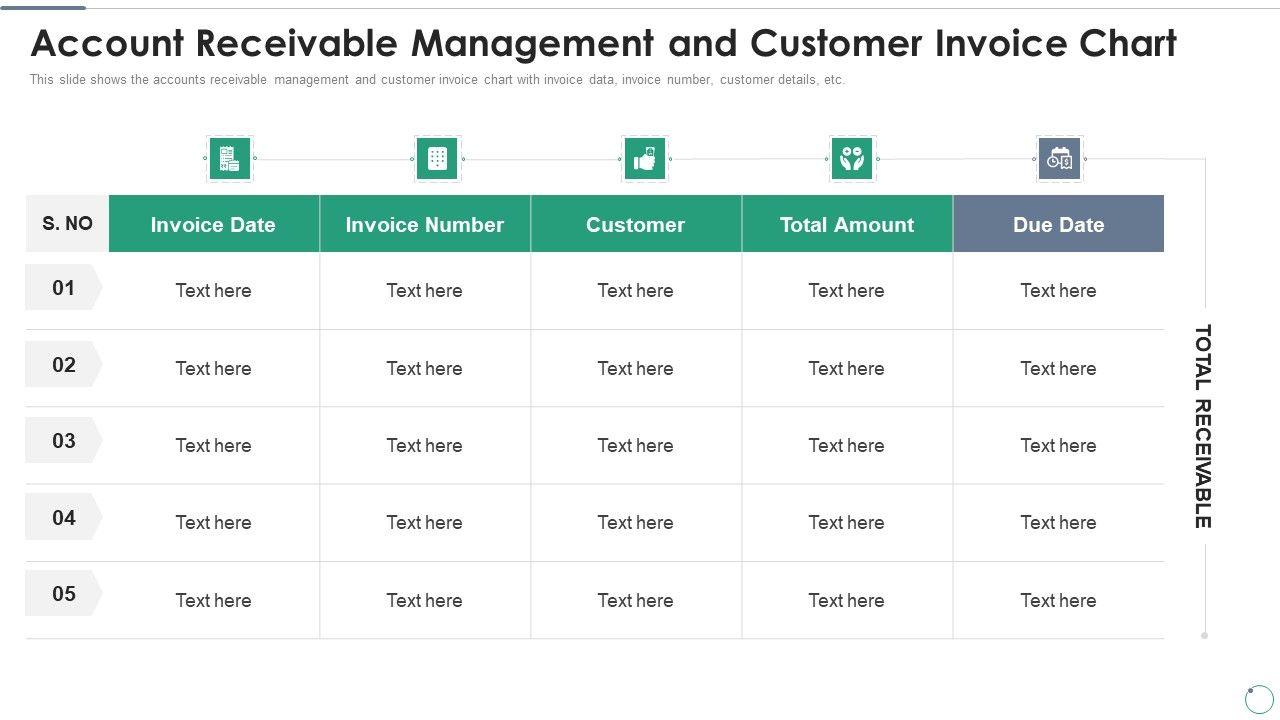 Account Receivable Management and Customer Invoice Chart

This slide shows the accounts receivable management and customer invoice chart with invoice data, invoice number, customer details, etc.

| S. NO | Invoice Date | Invoice Number | Customer | Total Amount | Due Date |
|---|---|---|---|---|---|
| 01 | Text here | Text here | Text here | Text here | Text here |
| 02 | Text here | Text here | Text here | Text here | Text here |
| 03 | Text here | Text here | Text here | Text here | Text here |
| 04 | Text here | Text here | Text here | Text here | Text here |
| 05 | Text here | Text here | Text here | Text here | Text here |

TOTAL RECEIVABLE